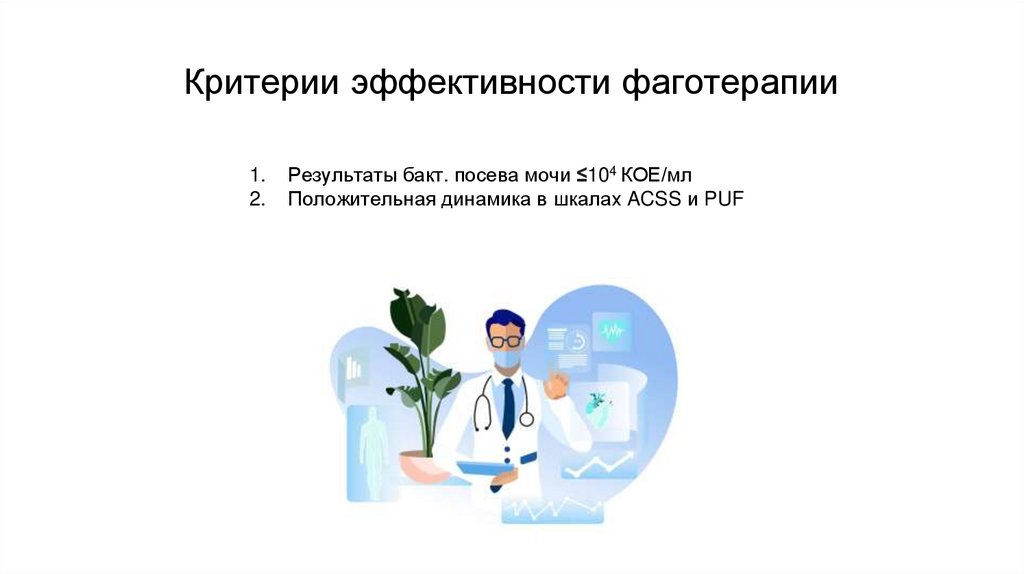 Критерии эффективности фаготерапии

1. Результаты бакт. посева мочи $\leq 10^4$ КОЕ/мл
2. Положительная динамика в шкалах ACSS и PUF